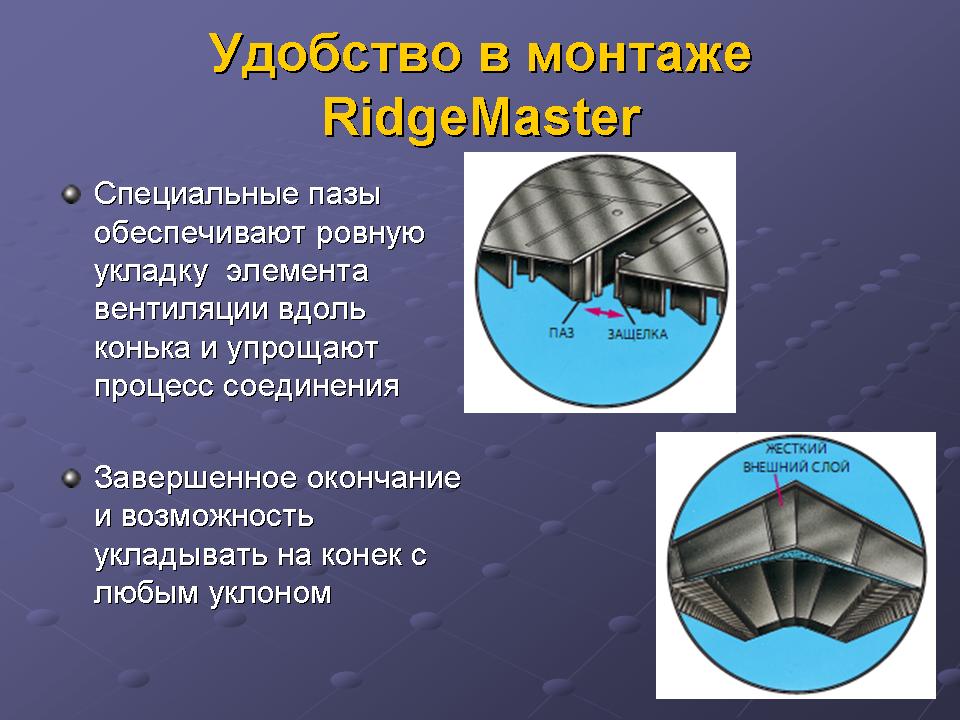 Удобство в монтаже RidgeMaster

Специальные пазы обеспечивают ровную укладку элемента вентиляции вдоль конька и упрощают процесс соединения

ПАЗ

ЗАЩЕЛКА

Завершенное окончание и возможность укладывать на конек с любым уклоном

ЖЕСТКИЙ ВНЕШНИЙ СЛОЙ